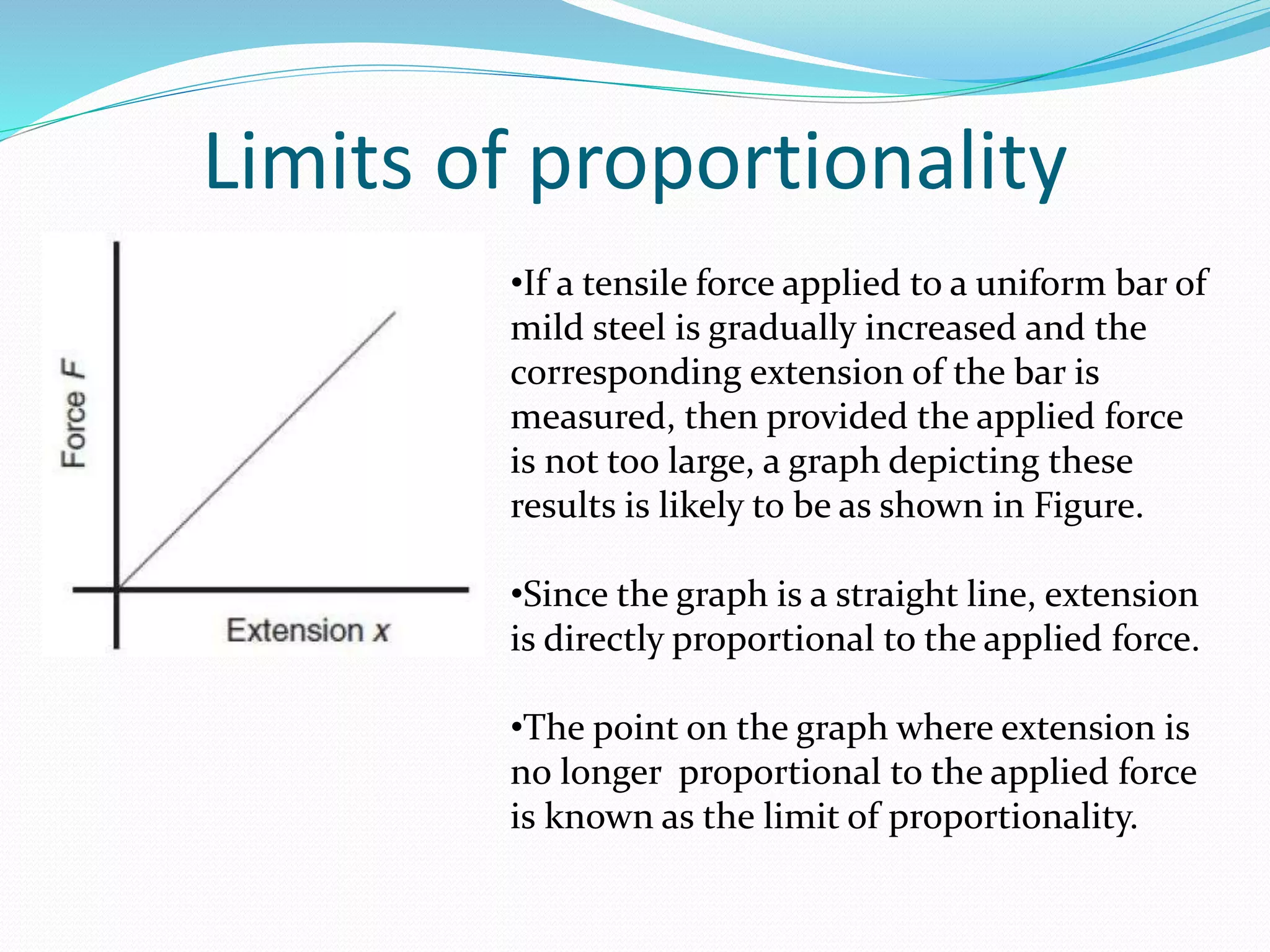 Limits of proportionality

Force $F$

Extension $x$

•If a tensile force applied to a uniform bar of mild steel is gradually increased and the corresponding extension of the bar is measured, then provided the applied force is not too large, a graph depicting these results is likely to be as shown in Figure.

•Since the graph is a straight line, extension is directly proportional to the applied force.

•The point on the graph where extension is no longer proportional to the applied force is known as the limit of proportionality.